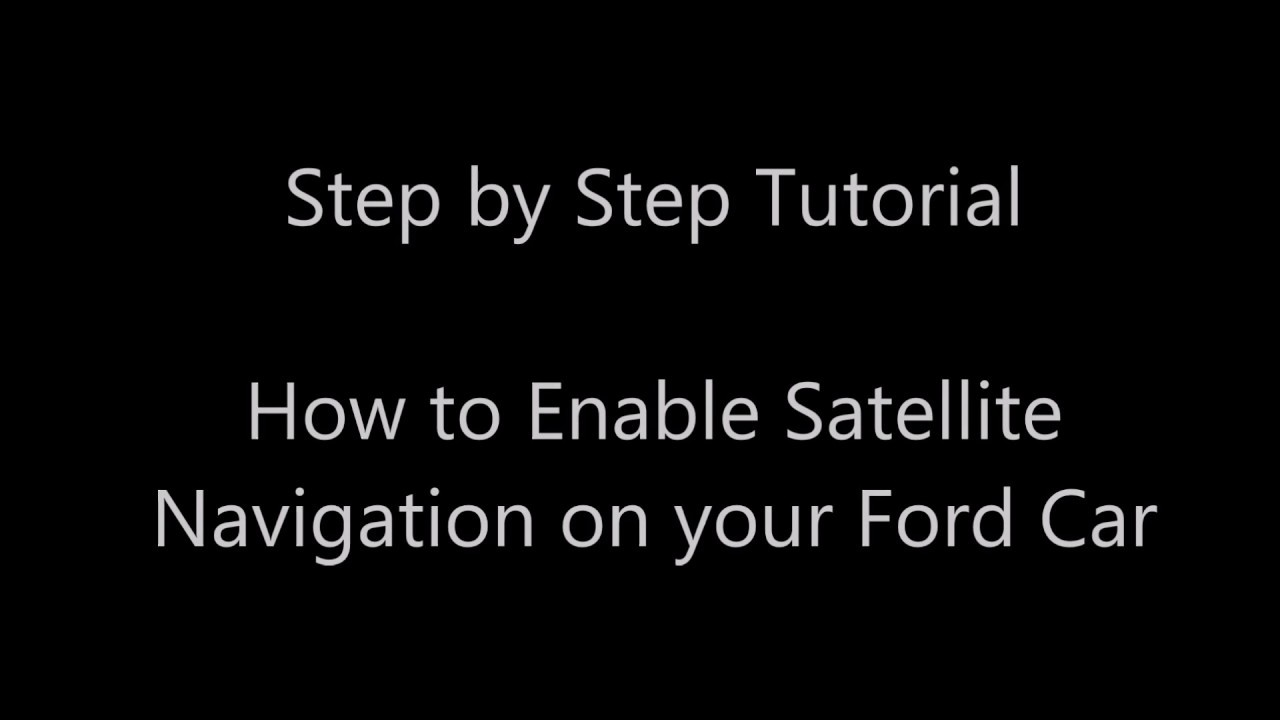 Step by Step Tutorial

How to Enable Satellite Navigation on your Ford Car